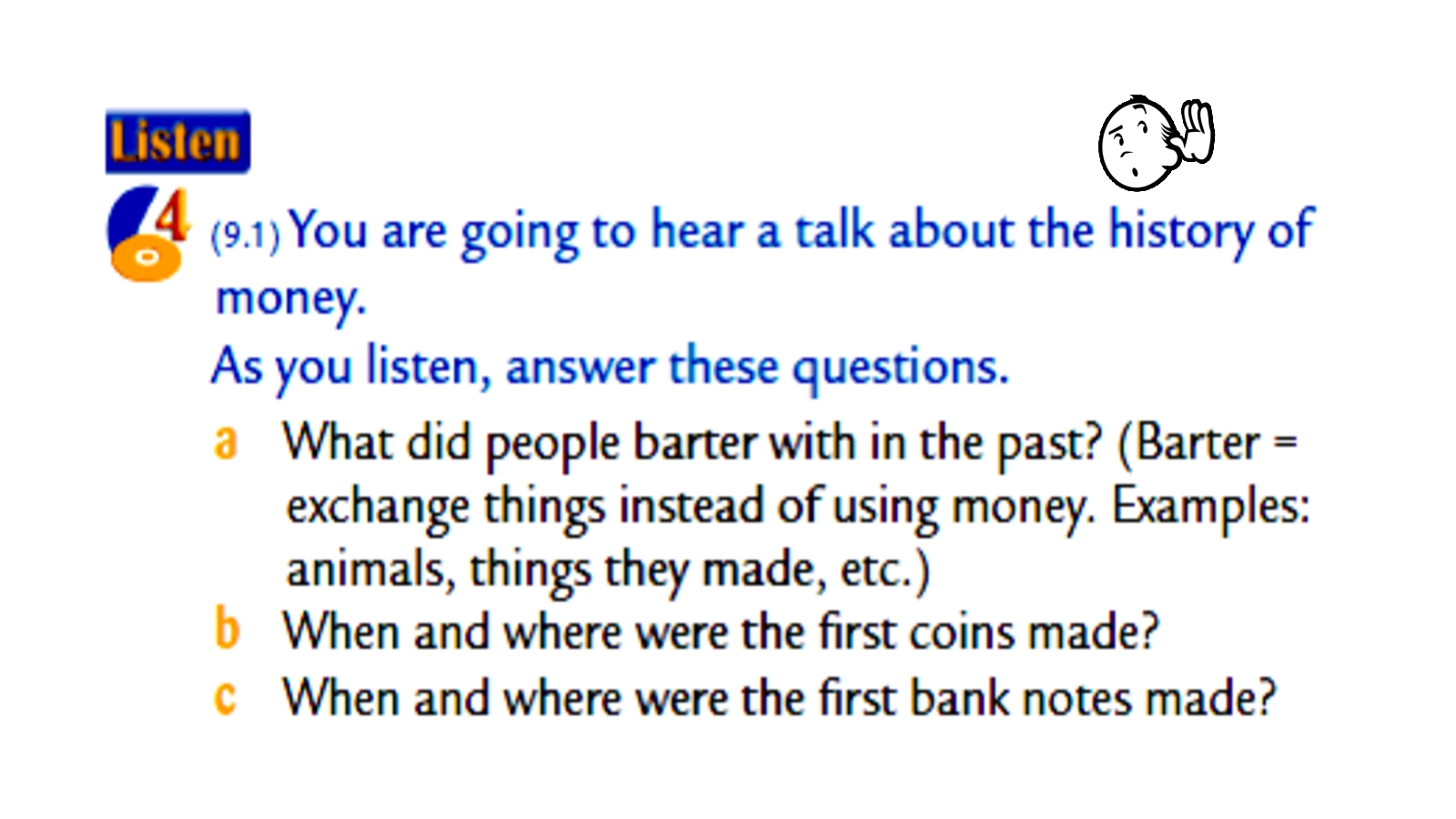 Listen

4 (9.1) You are going to hear a talk about the history of money.

As you listen, answer these questions.

a What did people barter with in the past? (Barter = exchange things instead of using money. Examples: animals, things they made, etc.)

b When and where were the first coins made?

c When and where were the first bank notes made?